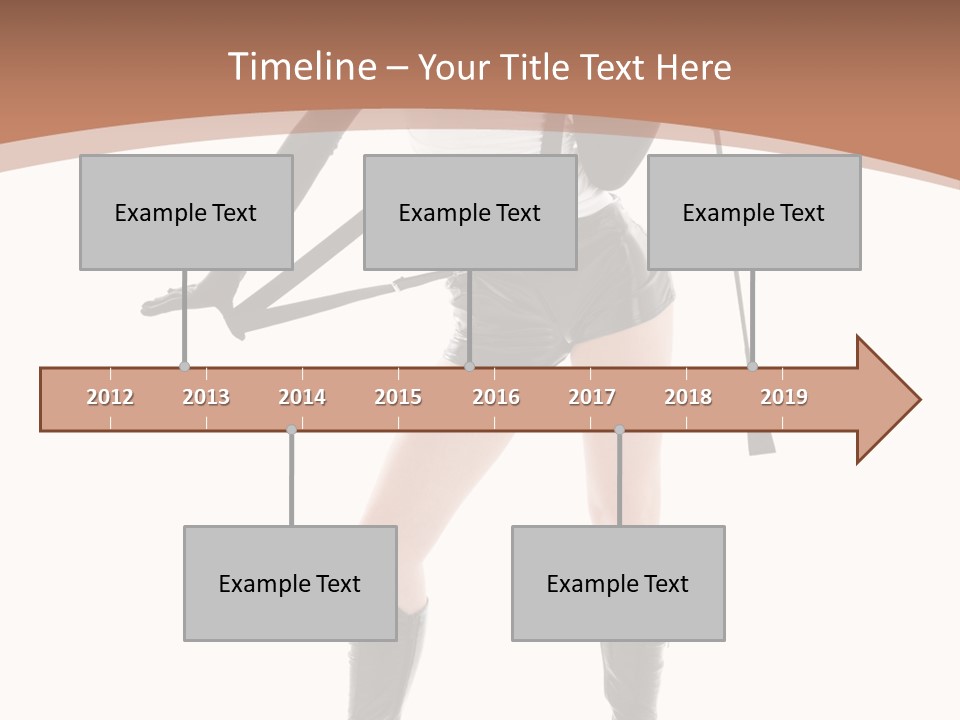 Timeline – Your Title Text Here

Example Text

Example Text

Example Text

2012 2013 2014 2015 2016 2017 2018 2019

Example Text

Example Text